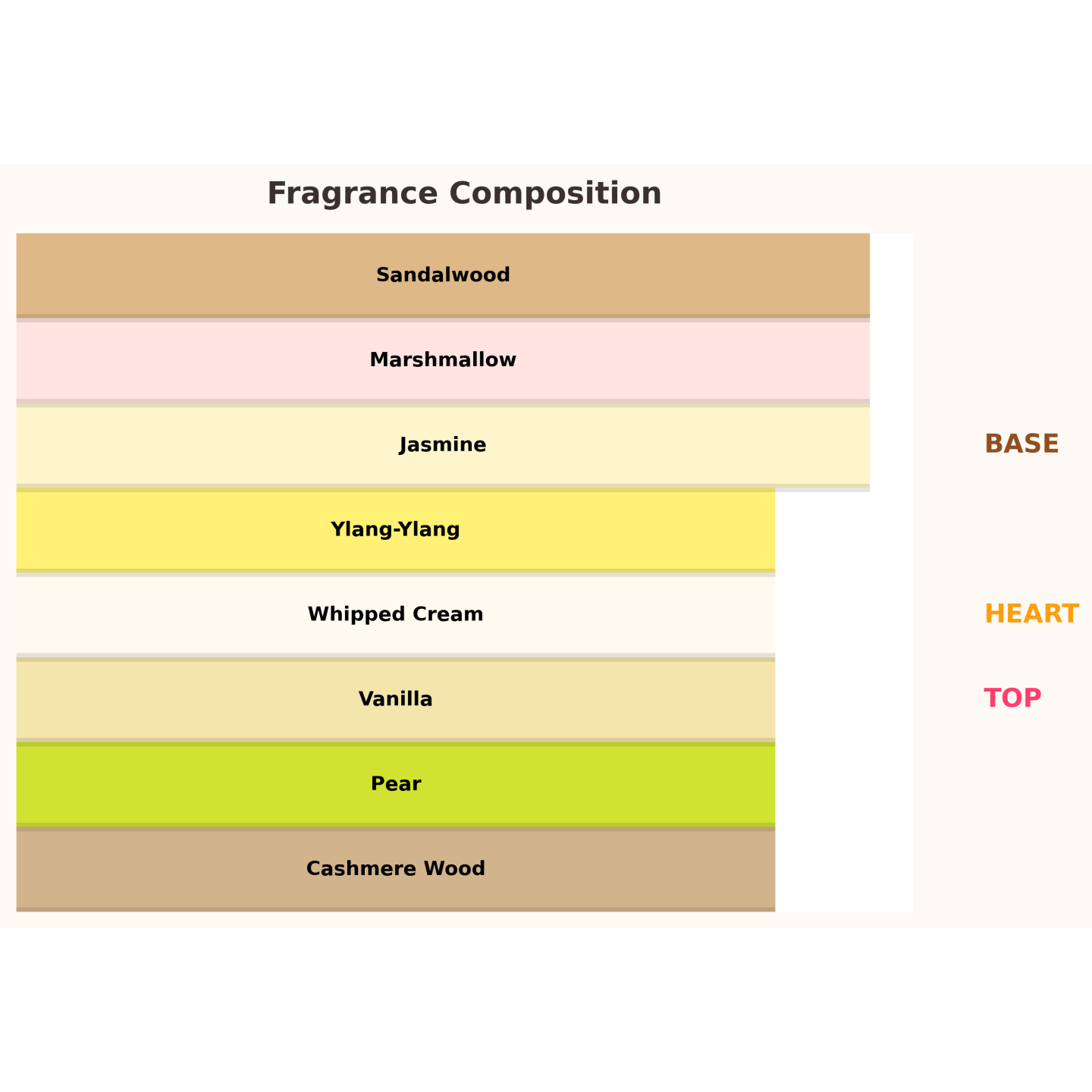 Fragrance Composition

Sandalwood

Marshmallow

Jasmine

Ylang-Ylang

Whipped Cream

Vanilla

Pear

Cashmere Wood

BASE

HEART

TOP